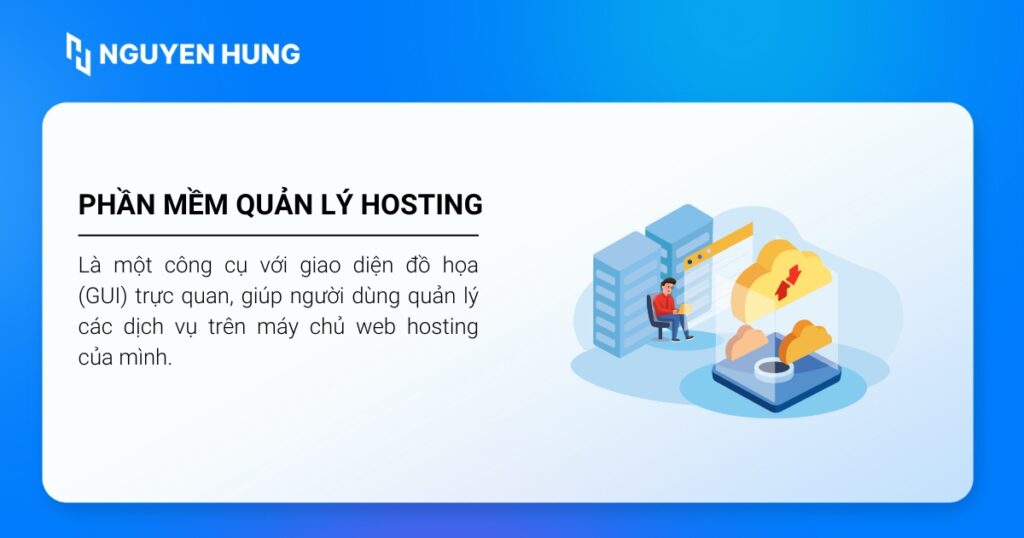 NGUYEN HUNG

PHẦN MỀM QUẢN LÝ HOSTING

Là một công cụ với giao diện đồ họa (GUI) trực quan, giúp người dùng quản lý các dịch vụ trên máy chủ web hosting của mình.